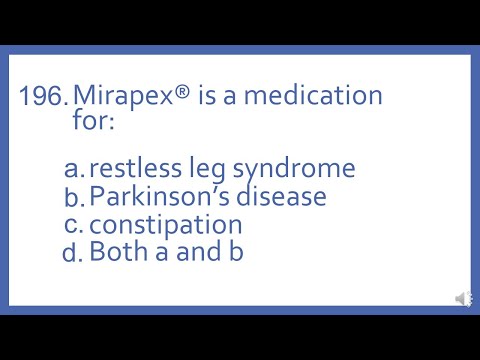 196. Mirapex® is a medication for:

a. restless leg syndrome
b. Parkinson’s disease
c. constipation
d. Both a and b